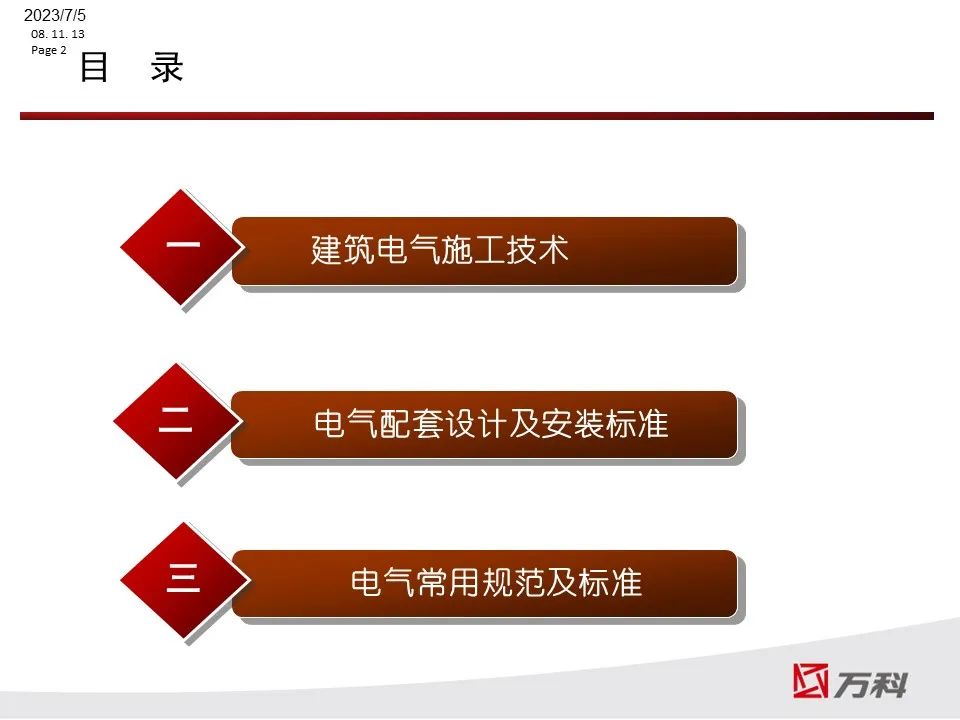 2023/7/5
08. 11. 13
Page 2

目 录

一 建筑电气施工技术

二 电气配套设计及安装标准

三 电气常用规范及标准

万科